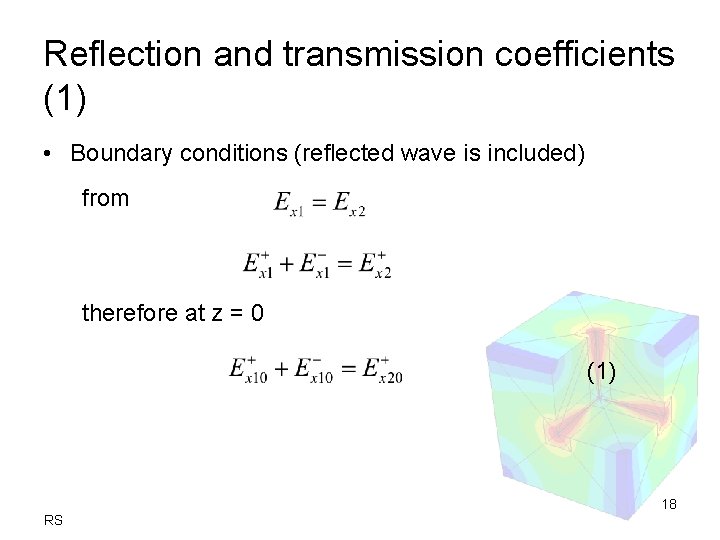 Reflection and transmission coefficients (1)

• Boundary conditions (reflected wave is included)

from $E_{x1} = E_{x2}$

$E_{x1}^{+} + E_{x1}^{-} = E_{x2}^{+}$

therefore at z = 0

$E_{x10}^{+} + E_{x10}^{-} = E_{x20}^{+}$

(1)

18

RS